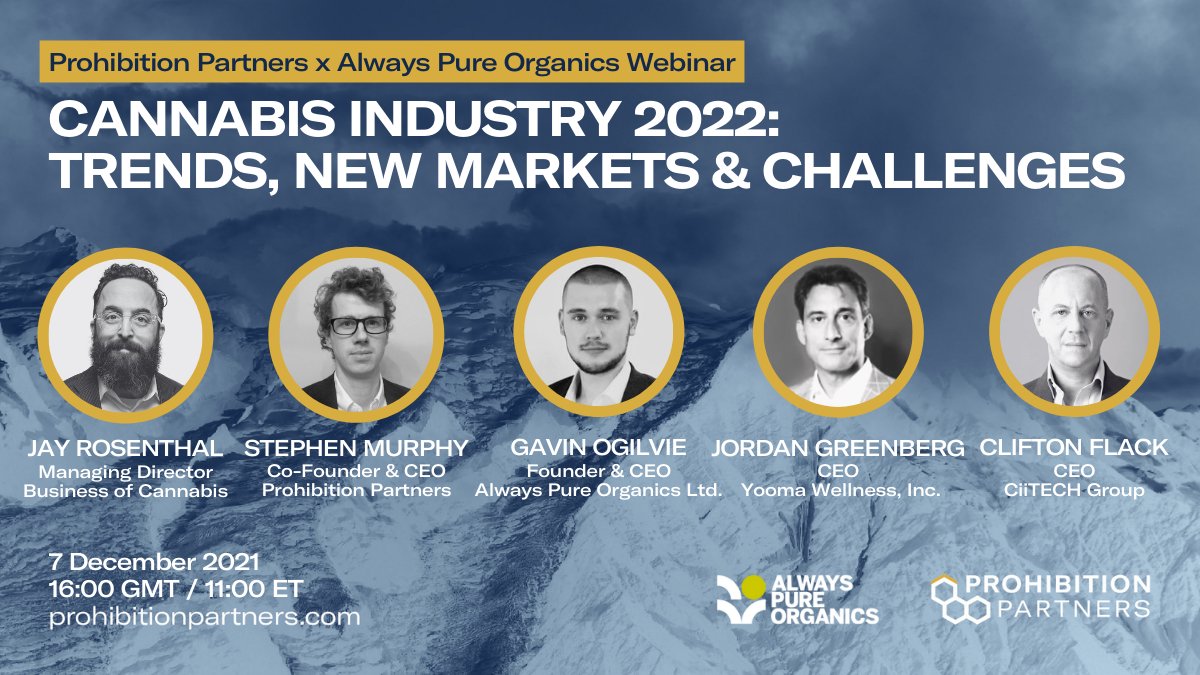 Prohibition Partners x Always Pure Organics Webinar

CANNABIS INDUSTRY 2022: TRENDS, NEW MARKETS & CHALLENGES

JAY ROSENTHAL
Managing Director
Business of Cannabis

STEPHEN MURPHY
Co-Founder & CEO
Prohibition Partners

GAVIN OGILVIE
Founder & CEO
Always Pure Organics Ltd.

JORDAN GREENBERG
CEO
Yooma Wellness, Inc.

CLIFTON FLACK
CEO
CiiTECH Group

7 December 2021
16:00 GMT / 11:00 ET
prohibitionpartners.com

ALWAYS PURE ORGANICS

PROHIBITION PARTNERS